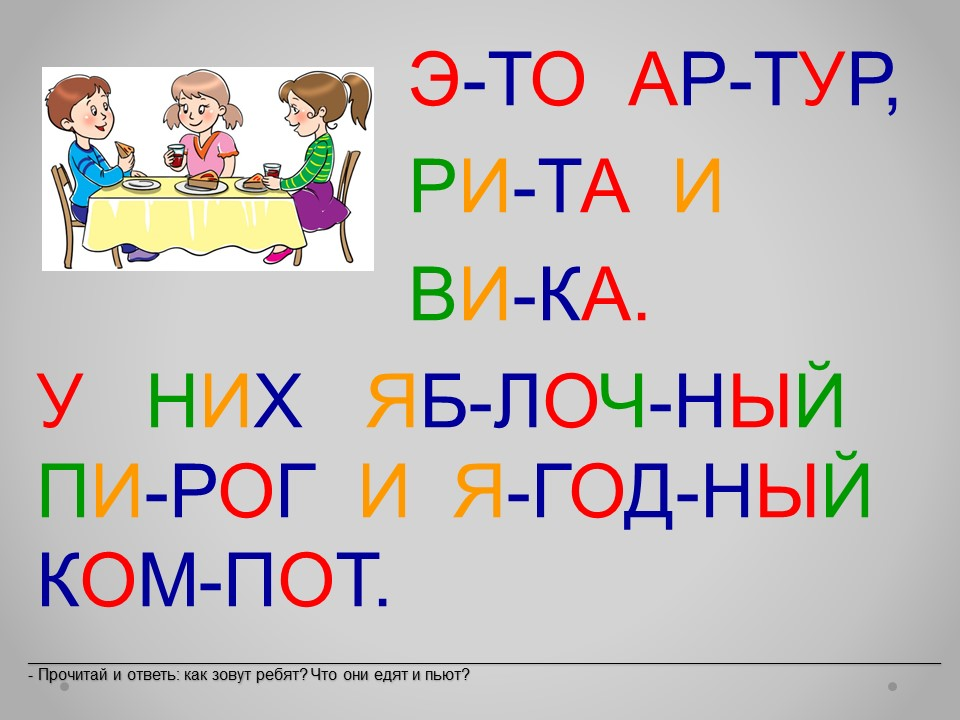 Э-ТО АР-ТУР, РИ-ТА И ВИ-КА.

У НИХ ЯБ-ЛОЧ-НЫЙ ПИ-РОГ И Я-ГОД-НЫЙ КОМ-ПОТ.

- Прочитай и ответь: как зовут ребят? Что они едят и пьют?